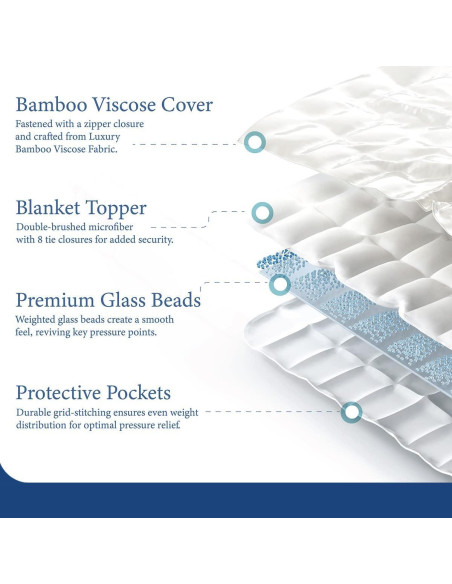 Bamboo Viscose Cover
Fastened with a zipper closure and crafted from Luxury Bamboo Viscose Fabric.

Blanket Topper
Double-brushed microfiber with 8 tie closures for added security.

Premium Glass Beads
Weighted glass beads create a smooth feel, reviving key pressure points.

Protective Pockets
Durable grid-stitching ensures even weight distribution for optimal pressure relief.